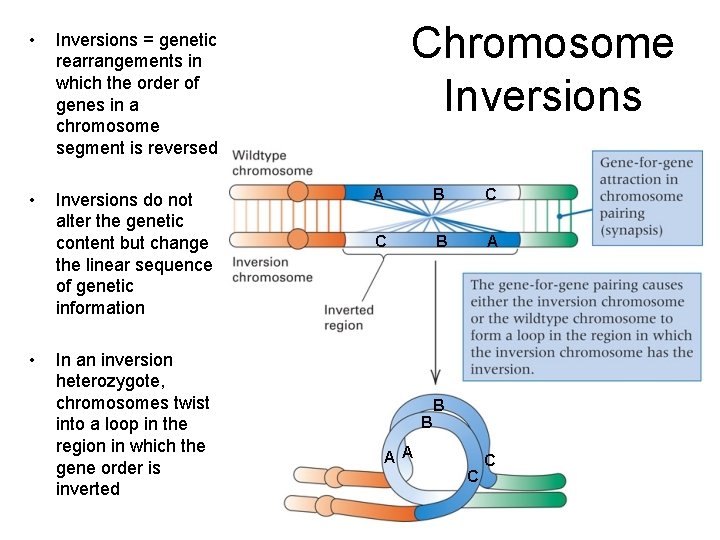 Chromosome Inversions

• Inversions = genetic rearrangements in which the order of genes in a chromosome segment is reversed

• Inversions do not alter the genetic content but change the linear sequence of genetic information

• In an inversion heterozygote, chromosomes twist into a loop in the region in which the gene order is inverted

Wildtype chromosome

A B C

C B A

Inversion chromosome

Inverted region

Gene-for-gene attraction in chromosome pairing (synapsis)

The gene-for-gene pairing causes either the inversion chromosome or the wildtype chromosome to form a loop in the region in which the inversion chromosome has the inversion.

B
B
A A
C
C